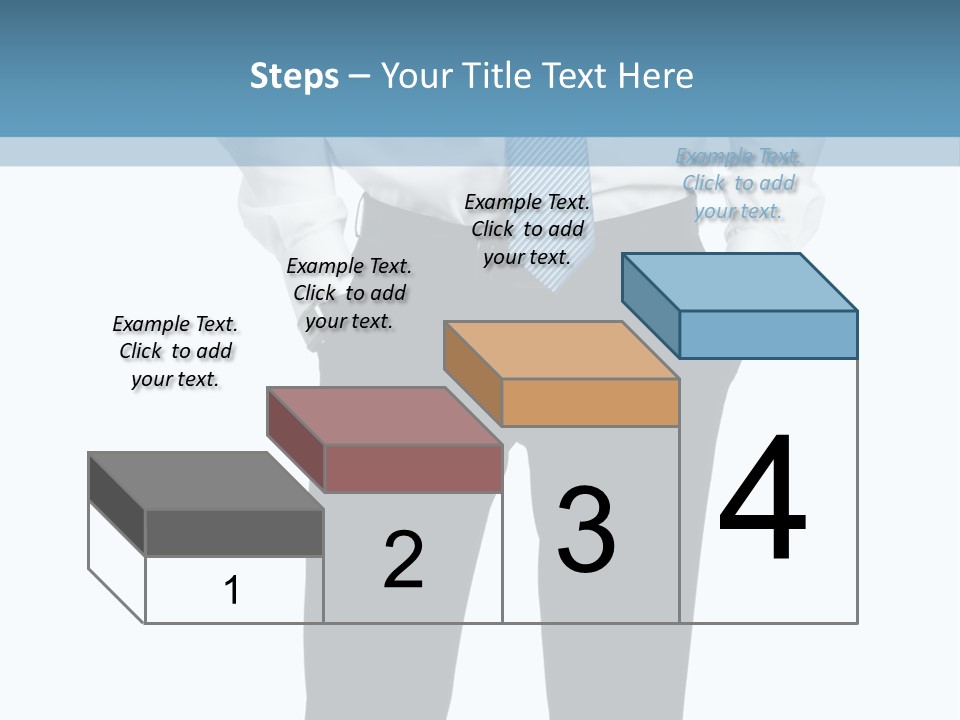 Steps – Your Title Text Here

Example Text. Click to add your text.

Example Text. Click to add your text.

Example Text. Click to add your text.

Example Text. Click to add your text.

1

2

3

4